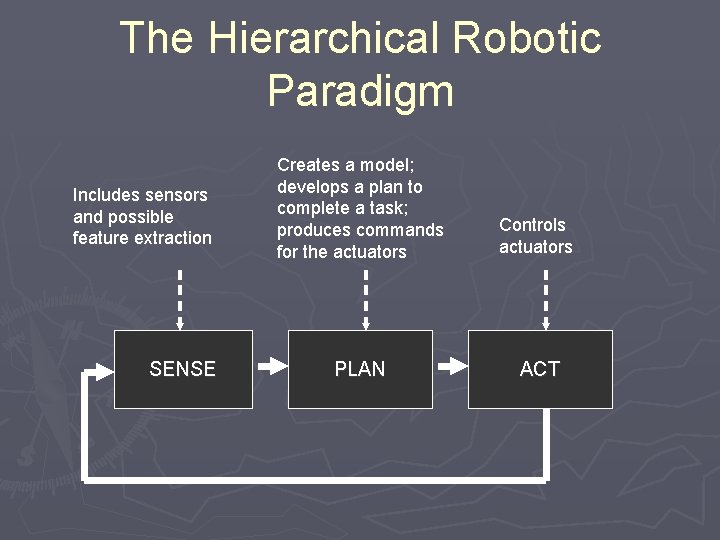 The Hierarchical Robotic Paradigm

Includes sensors and possible feature extraction

Creates a model; develops a plan to complete a task; produces commands for the actuators

Controls actuators

SENSE

PLAN

ACT